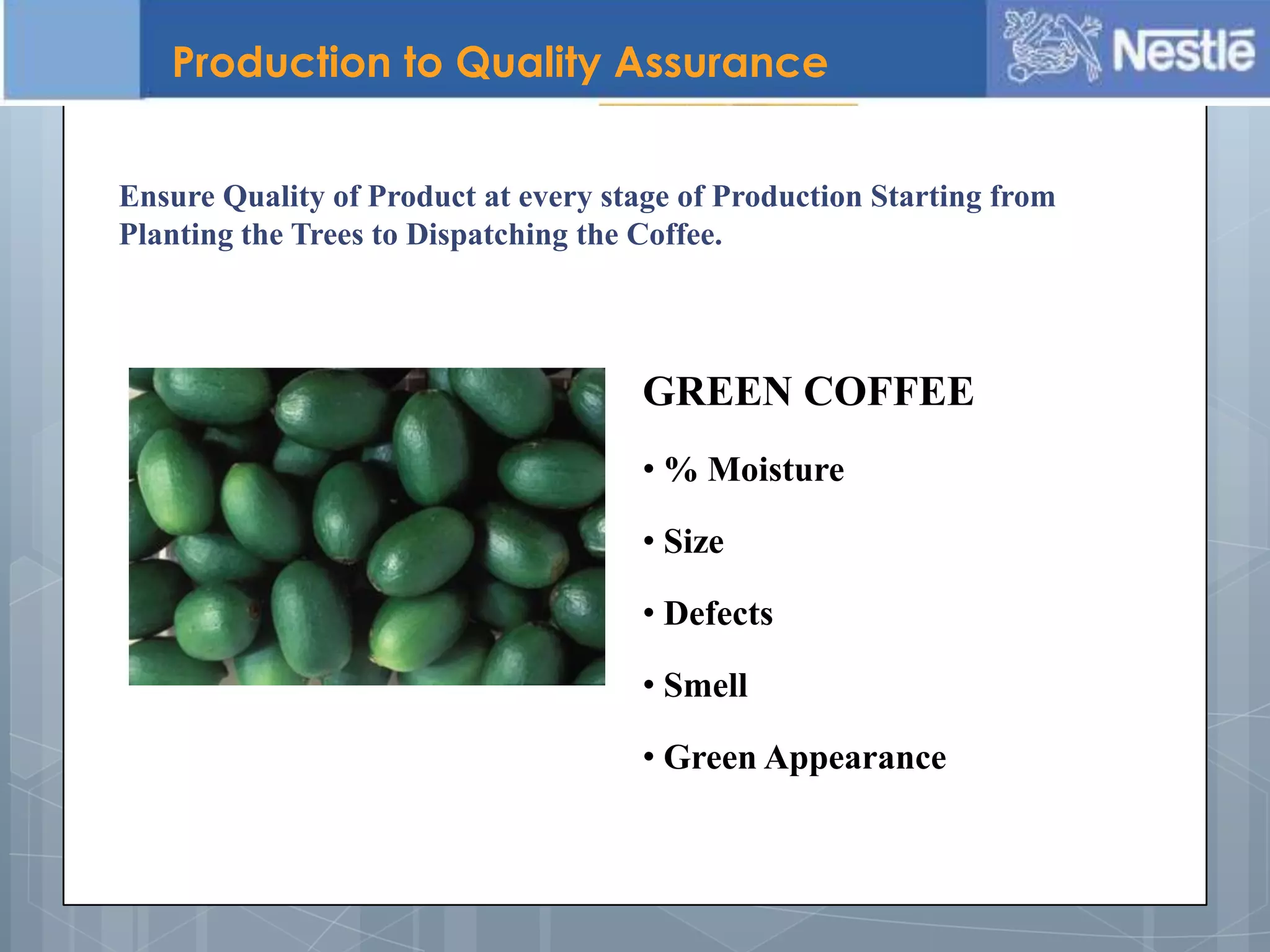 Production to Quality Assurance

Nestlé

Ensure Quality of Product at every stage of Production Starting from Planting the Trees to Dispatching the Coffee.

GREEN COFFEE

• % Moisture

• Size

• Defects

• Smell

• Green Appearance